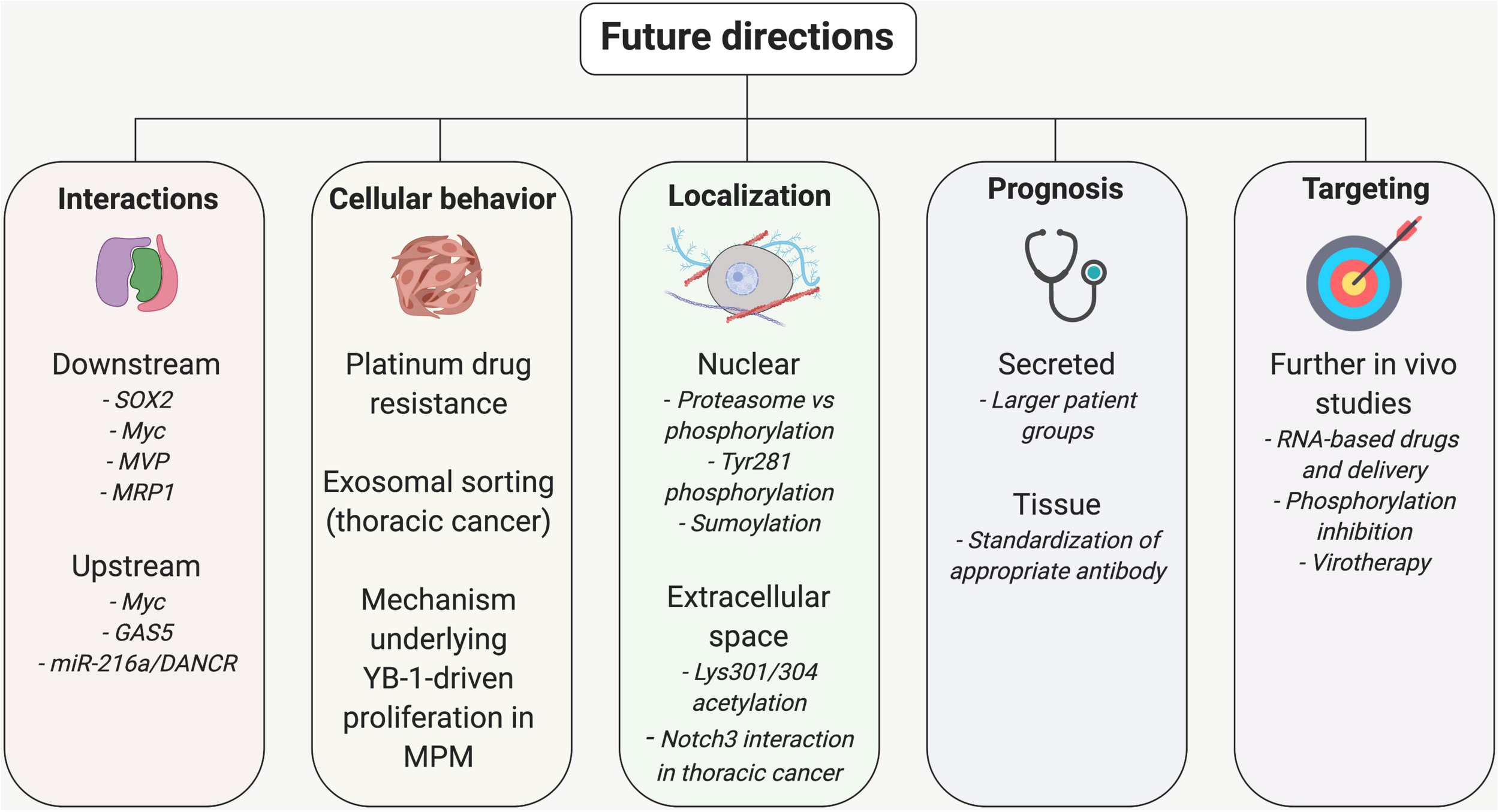 Future directions

Interactions

Downstream
- SOX2
- Myc
- MVP
- MRP1

Upstream
- Myc
- GAS5
- miR-216a/DANCR

Cellular behavior

Platinum drug resistance

Exosomal sorting (thoracic cancer)

Mechanism underlying YB-1-driven proliferation in MPM

Localization

Nuclear
- Proteasome vs phosphorylation
- Tyr281 phosphorylation
- Sumoylation

Extracellular space
- Lys301/304 acetylation
- Notch3 interaction in thoracic cancer

Prognosis

Secreted
- Larger patient groups

Tissue
- Standardization of appropriate antibody

Targeting

Further in vivo studies
- RNA-based drugs and delivery
- Phosphorylation inhibition
- Virotherapy